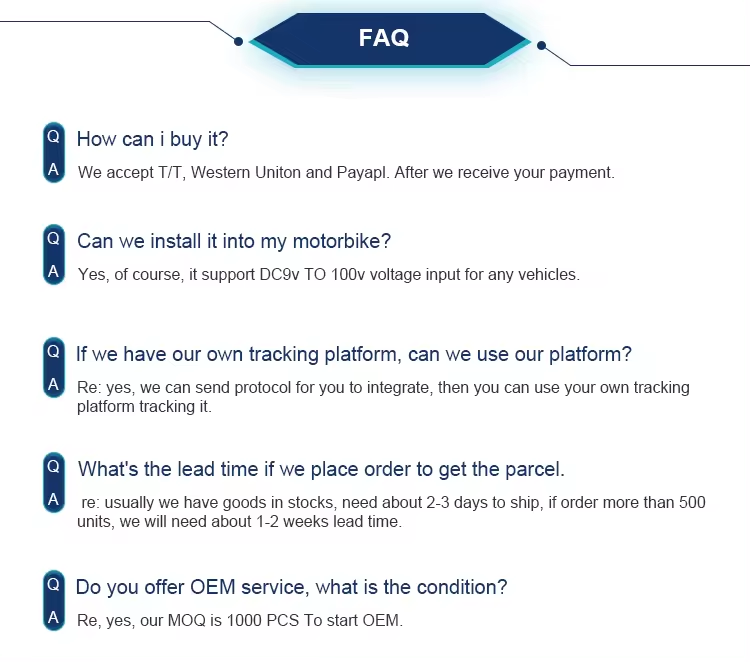 FAQ

Q How can i buy it?
A We accept T/T, Western Uniton and Payapl. After we receive your payment.

Q Can we install it into my motorbike?
A Yes, of course, it support DC9v TO 100v voltage input for any vehicles.

Q If we have our own tracking platform, can we use our platform?
A Re: yes, we can send protocol for you to integrate, then you can use your own tracking platform tracking it.

Q What's the lead time if we place order to get the parcel.
A re: usually we have goods in stocks, need about 2-3 days to ship, if order more than 500 units, we will need about 1-2 weeks lead time.

Q Do you offer OEM service, what is the condition?
A Re, yes, our MOQ is 1000 PCS To start OEM.